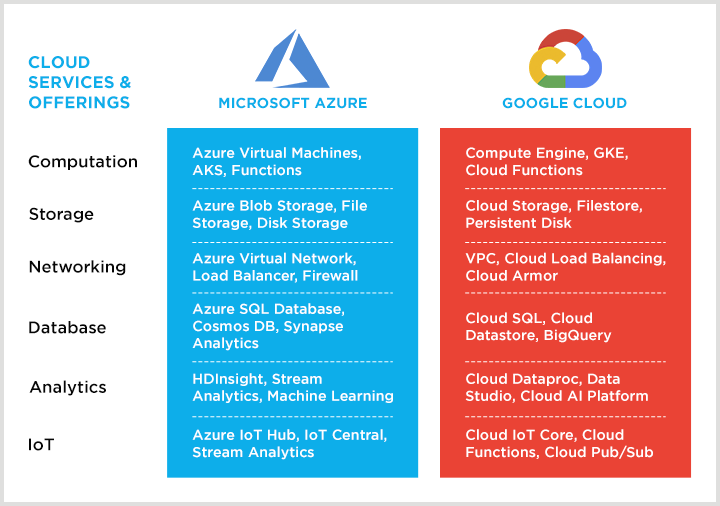 | CLOUD SERVICES & OFFERINGS | MICROSOFT AZURE | GOOGLE CLOUD |
|---|---|---|
| Computation | Azure Virtual Machines, AKS, Functions | Compute Engine, GKE, Cloud Functions |
| Storage | Azure Blob Storage, File Storage, Disk Storage | Cloud Storage, Filestore, Persistent Disk |
| Networking | Azure Virtual Network, Load Balancer, Firewall | VPC, Cloud Load Balancing, Cloud Armor |
| Database | Azure SQL Database, Cosmos DB, Synapse Analytics | Cloud SQL, Cloud Datastore, BigQuery |
| Analytics | HDInsight, Stream Analytics, Machine Learning | Cloud Dataproc, Data Studio, Cloud AI Platform |
| IoT | Azure IoT Hub, IoT Central, Stream Analytics | Cloud IoT Core, Cloud Functions, Cloud Pub/Sub |